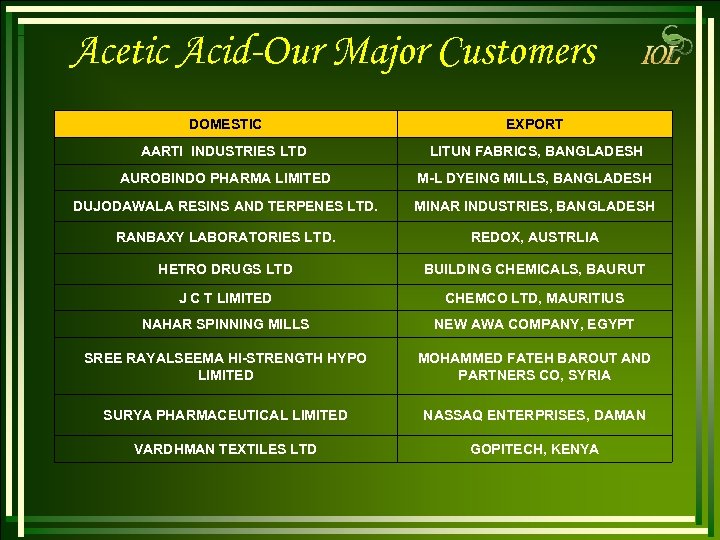 Acetic Acid-Our Major Customers

IOL

| DOMESTIC | EXPORT |
|---|---|
| AARTI INDUSTRIES LTD | LITUN FABRICS, BANGLADESH |
| AUROBINDO PHARMA LIMITED | M-L DYEING MILLS, BANGLADESH |
| DUJODAWALA RESINS AND TERPENES LTD. | MINAR INDUSTRIES, BANGLADESH |
| RANBAXY LABORATORIES LTD. | REDOX, AUSTRLIA |
| HETRO DRUGS LTD | BUILDING CHEMICALS, BAURUT |
| J C T LIMITED | CHEMCO LTD, MAURITIUS |
| NAHAR SPINNING MILLS | NEW AWA COMPANY, EGYPT |
| SREE RAYALSEEMA HI-STRENGTH HYPO LIMITED | MOHAMMED FATEH BAROUT AND PARTNERS CO, SYRIA |
| SURYA PHARMACEUTICAL LIMITED | NASSAQ ENTERPRISES, DAMAN |
| VARDHMAN TEXTILES LTD | GOPITECH, KENYA |